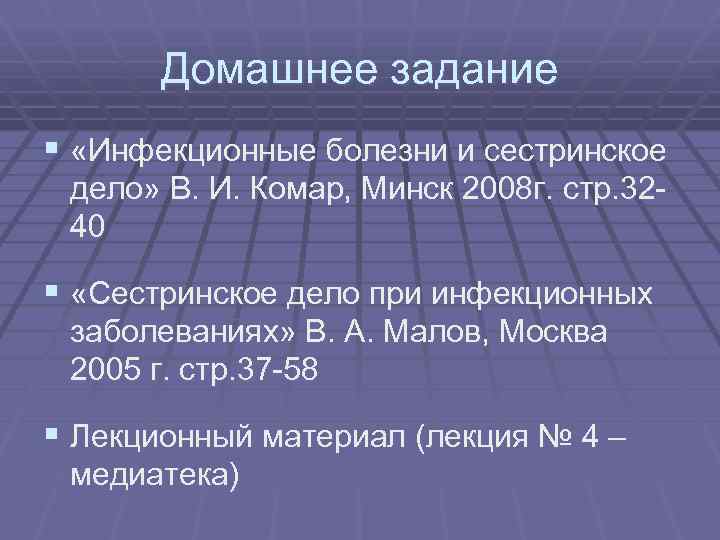 Домашнее задание

▪ «Инфекционные болезни и сестринское дело» В. И. Комар, Минск 2008г. стр.32-40

▪ «Сестринское дело при инфекционных заболеваниях» В. А. Малов, Москва 2005 г. стр.37-58

▪ Лекционный материал (лекция № 4 – медиатека)